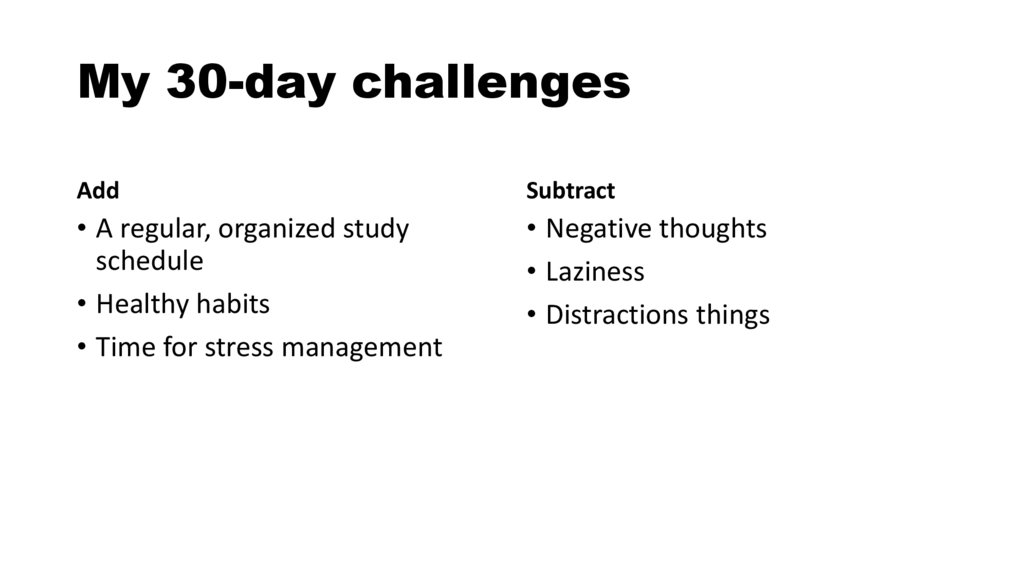 My 30-day challenges

Add

• A regular, organized study schedule
• Healthy habits
• Time for stress management

Subtract

• Negative thoughts
• Laziness
• Distractions things